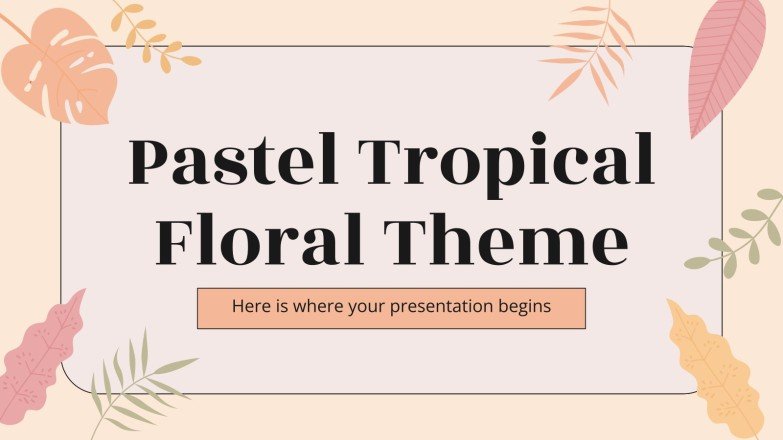 Pastel Tropical Floral Theme

Here is where your presentation begins